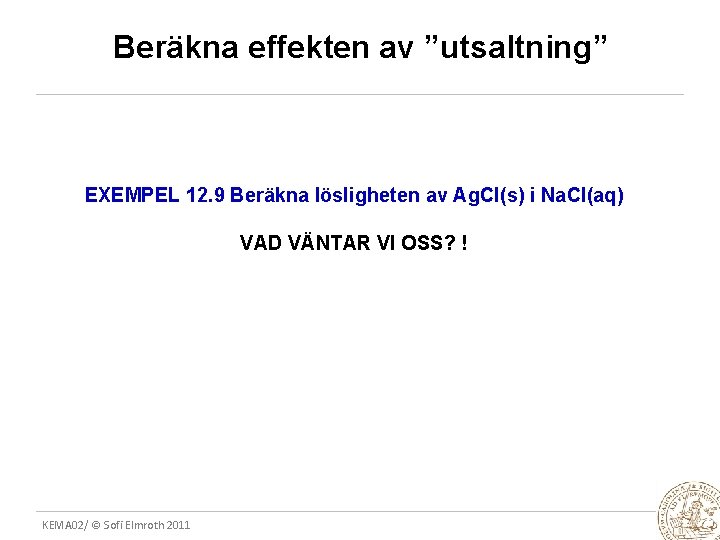 Beräkna effekten av ”utsaltning”

EXEMPEL 12.9 Beräkna lösligheten av AgCl(s) i NaCl(aq)

VAD VÄNTAR VI OSS? !

KEMA02/ © Sofi Elmroth 2011